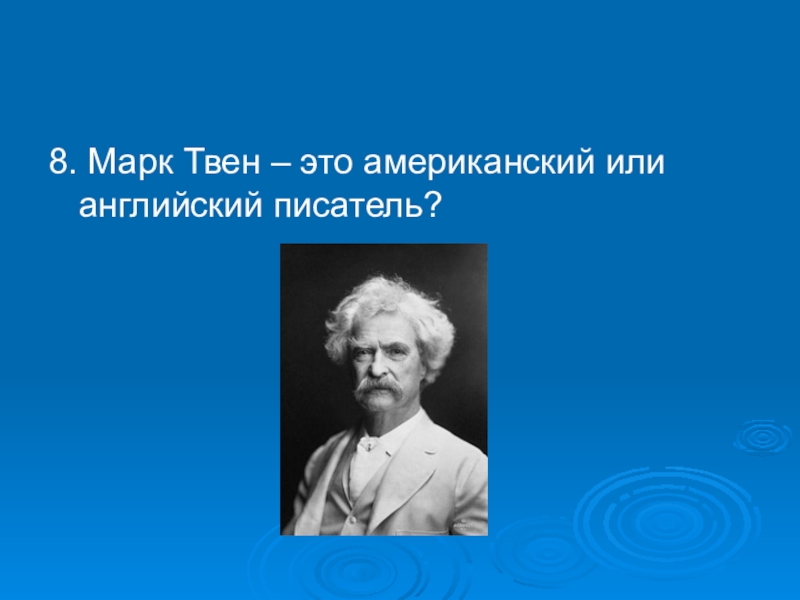 8. Марк Твен – это американский или английский писатель?